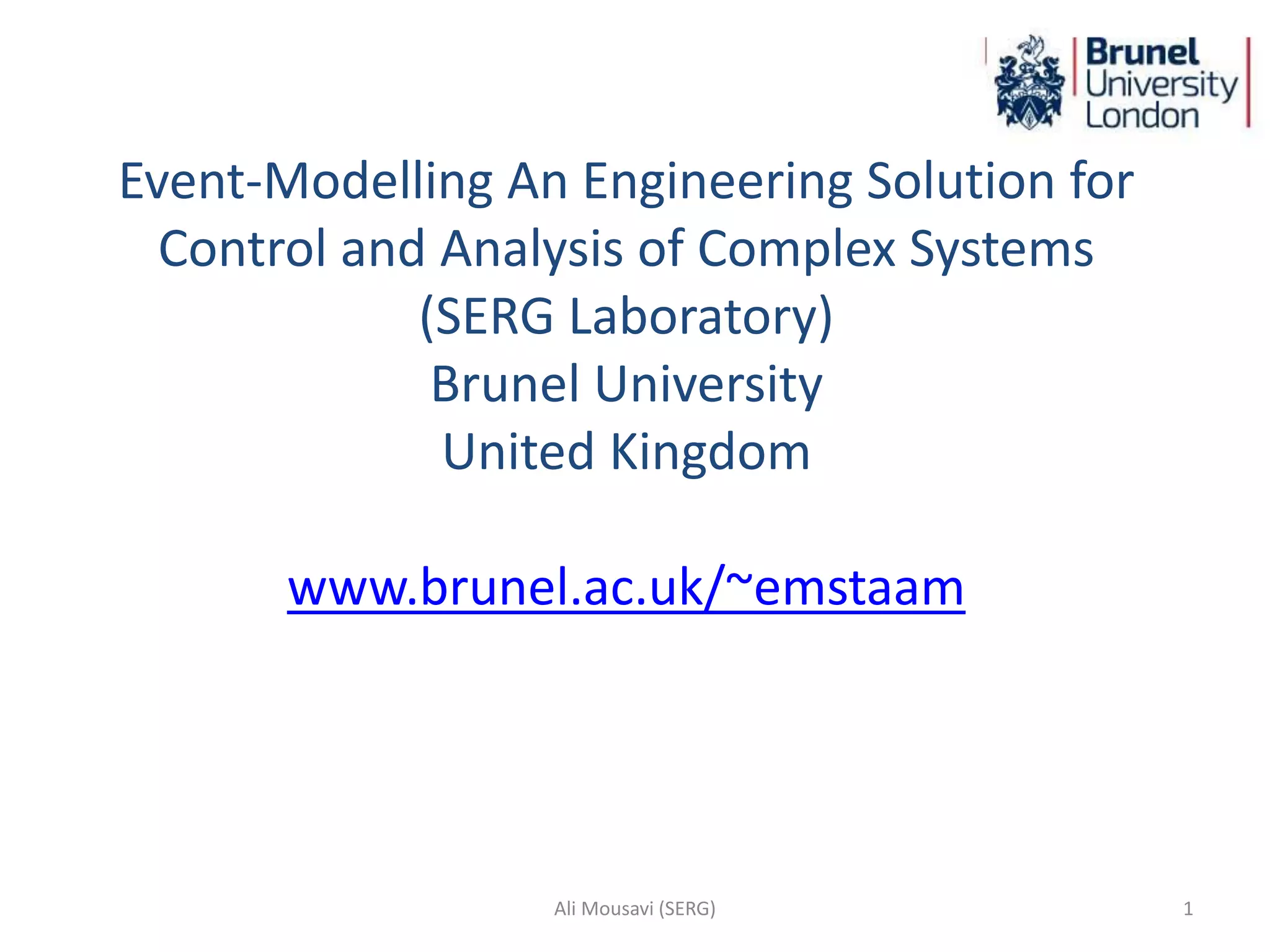 Brunel University London

Event-Modelling An Engineering Solution for Control and Analysis of Complex Systems (SERG Laboratory)
Brunel University
United Kingdom

www.brunel.ac.uk/~emstaam

Ali Mousavi (SERG)

1